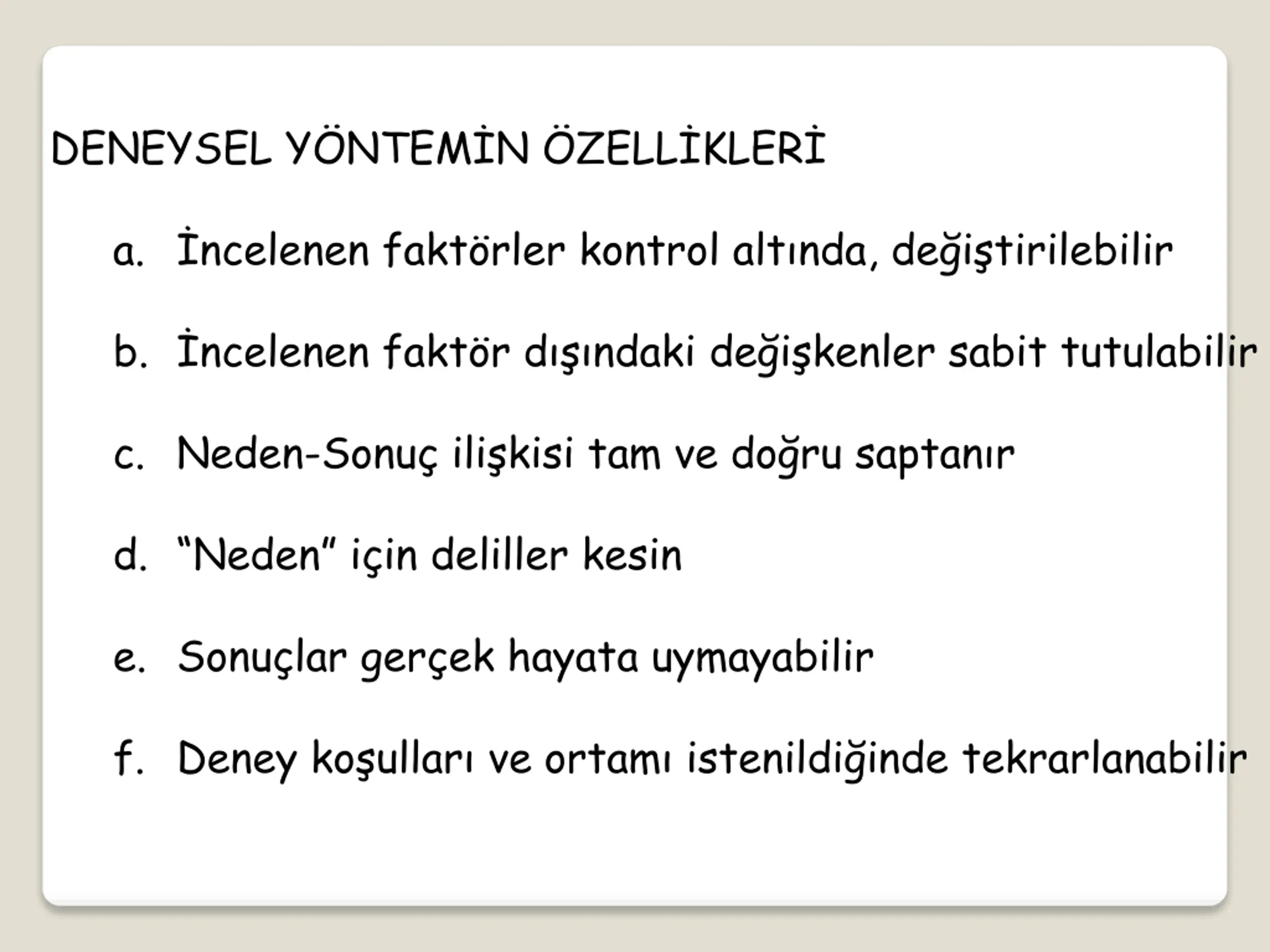 DENEYSEL YÖNTEMİN ÖZELLİKLERİ

a. İncelenen faktörler kontrol altında, değiştirilebilir

b. İncelenen faktör dışındaki değişkenler sabit tutulabilir

c. Neden-Sonuç ilişkisi tam ve doğru saptanır

d. “Neden” için deliller kesin

e. Sonuçlar gerçek hayata uymayabilir

f. Deney koşulları ve ortamı istenildiğinde tekrarlanabilir